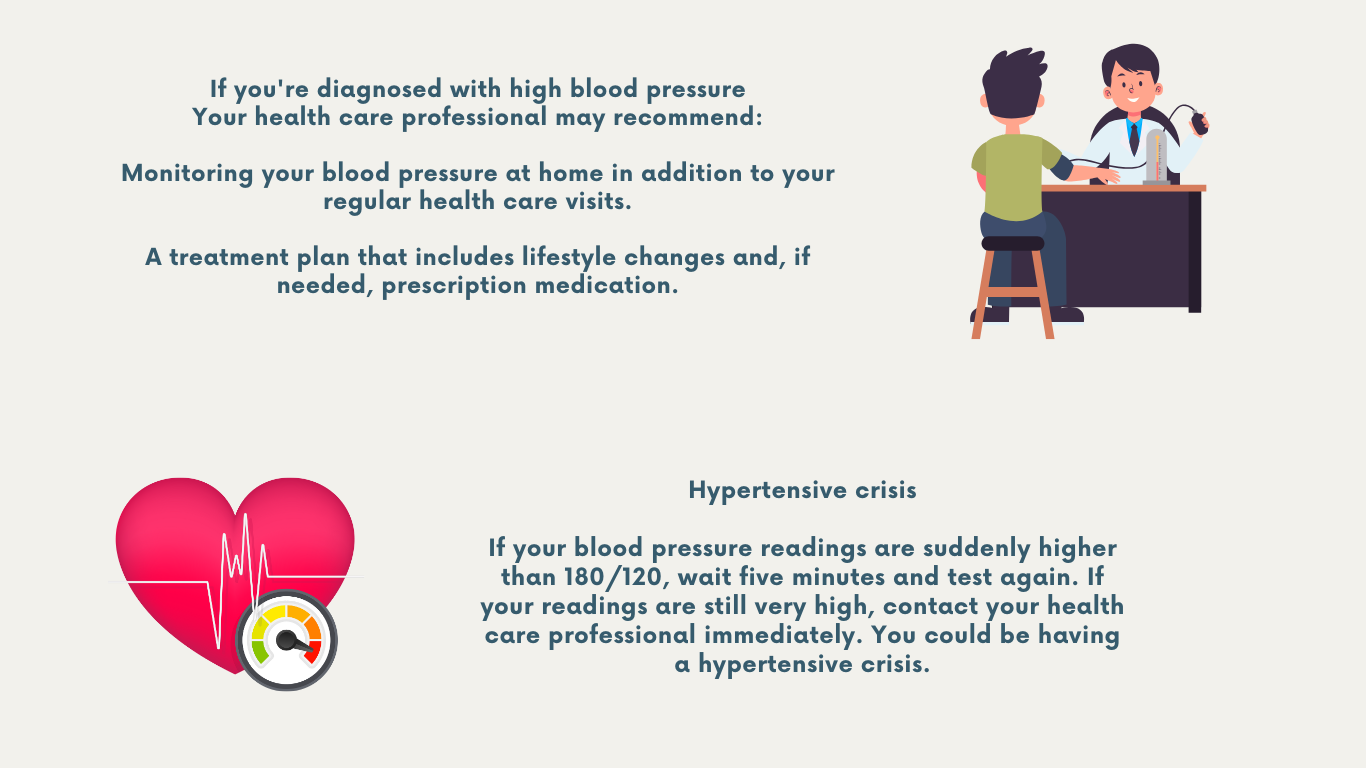 If you're diagnosed with high blood pressure
Your health care professional may recommend:

Monitoring your blood pressure at home in addition to your regular health care visits.

A treatment plan that includes lifestyle changes and, if needed, prescription medication.

Hypertensive crisis

If your blood pressure readings are suddenly higher than 180/120, wait five minutes and test again. If your readings are still very high, contact your health care professional immediately. You could be having a hypertensive crisis.